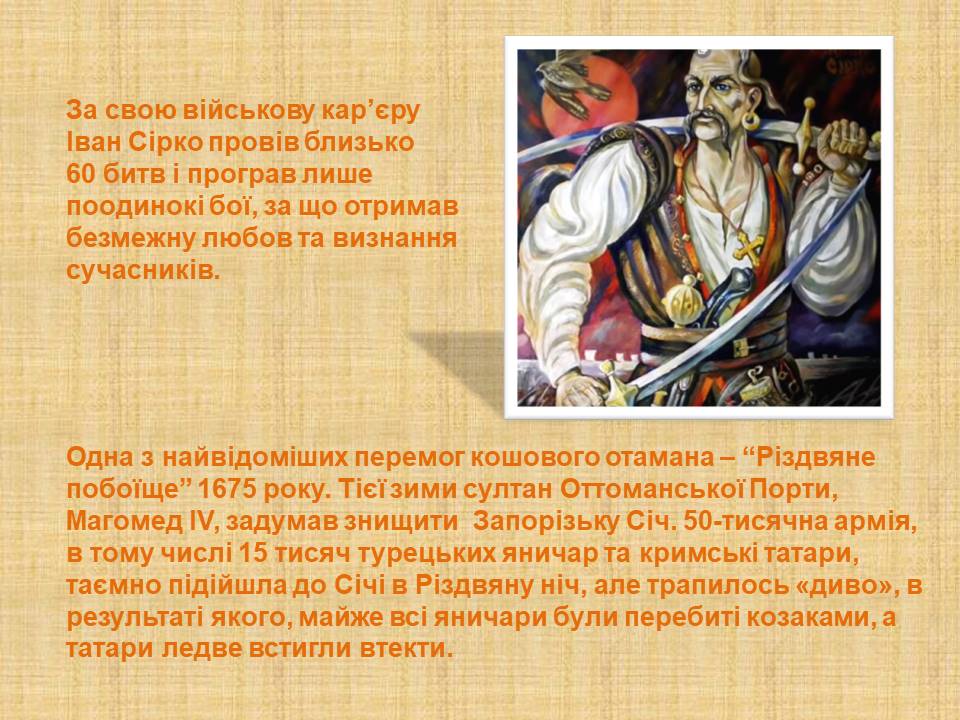 За свою військову кар’єру Іван Сірко провів близько 60 битв і програв лише поодинокі бої, за що отримав безмежну любов та визнання сучасників.

Одна з найвідоміших перемог кошового отамана – “Різдвяне побоїще” 1675 року. Тієї зими султан Оттоманської Порти, Магомед IV, задумав знищити Запорізьку Січ. 50-тисячна армія, в тому числі 15 тисяч турецьких яничар та кримські татари, таємно підійшла до Січі в Різдвяну ніч, але трапилось «диво», в результаті якого, майже всі яничари були перебиті козаками, а татари ледве встигли втекти.